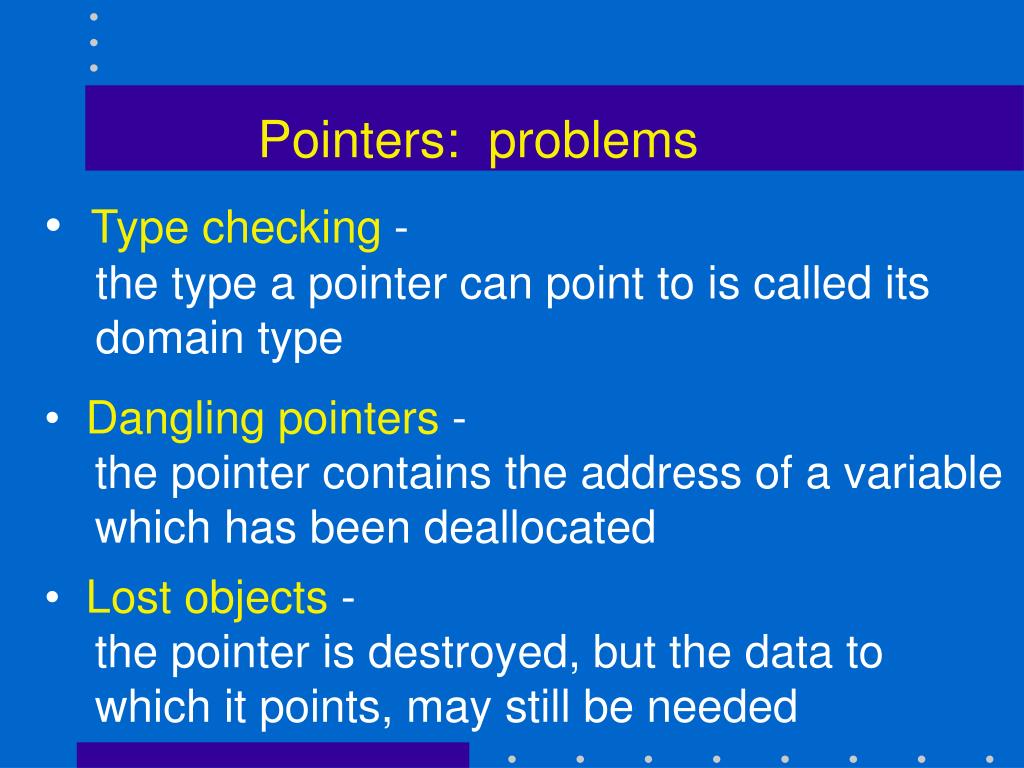 Pointers: problems

• Type checking -
the type a pointer can point to is called its domain type

• Dangling pointers -
the pointer contains the address of a variable which has been deallocated

• Lost objects -
the pointer is destroyed, but the data to which it points, may still be needed